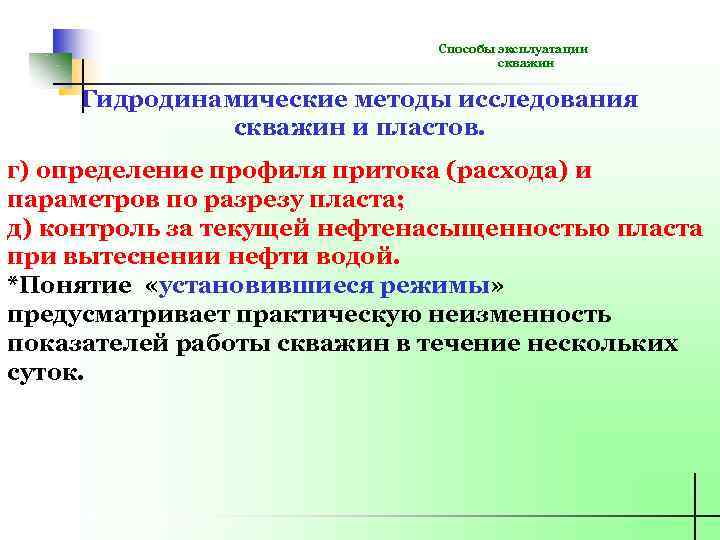 Способы эксплуатации скважин

Гидродинамические методы исследования скважин и пластов.

г) определение профиля притока (расхода) и параметров по разрезу пласта;
д) контроль за текущей нефтенасыщенностью пласта при вытеснении нефти водой.
*Понятие «установившиеся режимы» предусматривает практическую неизменность показателей работы скважин в течение нескольких суток.